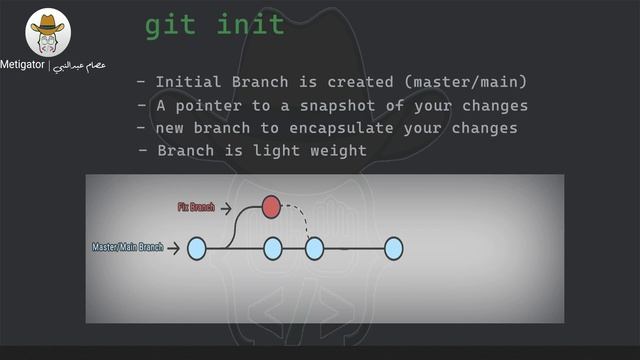 Metigator | عصام عبدالنبي

git init

- Initial Branch is created (master/main)
- A pointer to a snapshot of your changes
- new branch to encapsulate your changes
- Branch is light weight

Fix Branch

Master/Main Branch